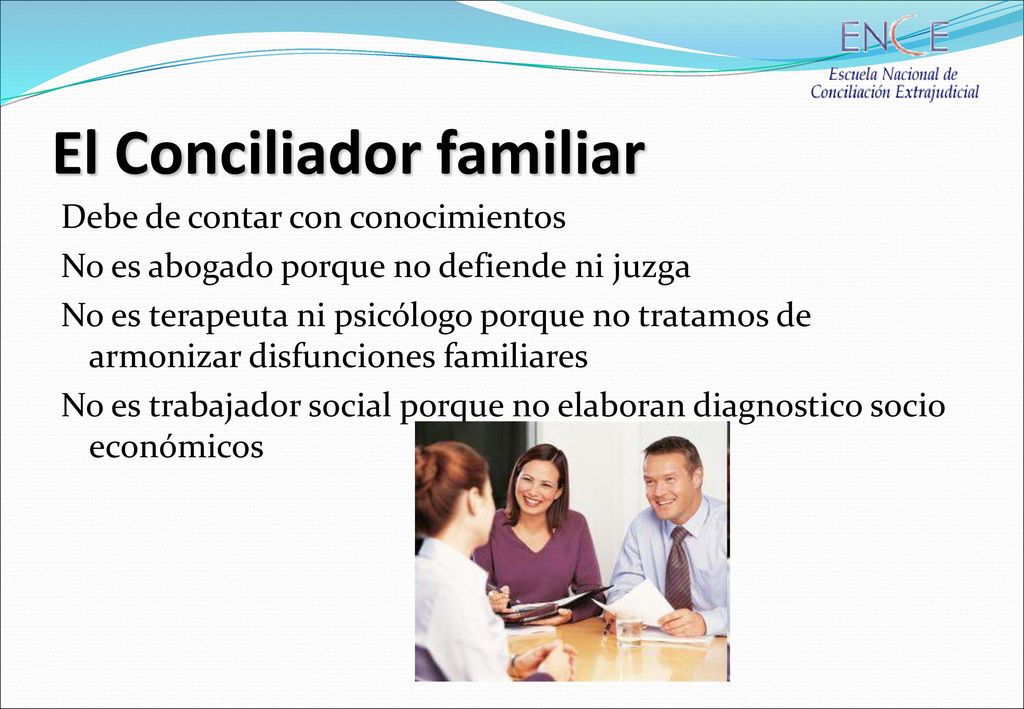 ENCE
Escuela Nacional de Conciliación Extrajudicial

El Conciliador familiar

Debe de contar con conocimientos

No es abogado porque no defiende ni juzga

No es terapeuta ni psicólogo porque no tratamos de armonizar disfunciones familiares

No es trabajador social porque no elaboran diagnostico socio económicos